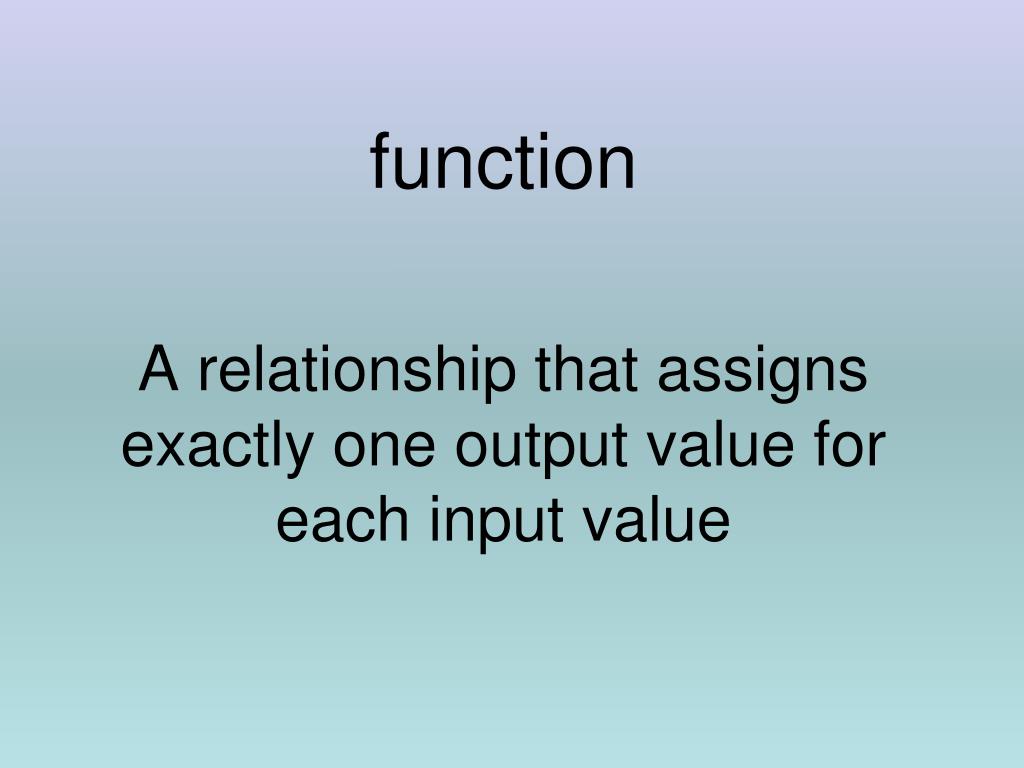 function

A relationship that assigns exactly one output value for each input value